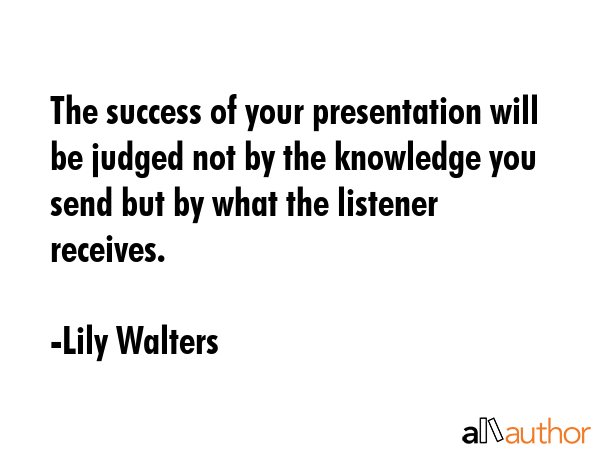 The success of your presentation will be judged not by the knowledge you send but by what the listener receives.

-Lily Walters

allauthor